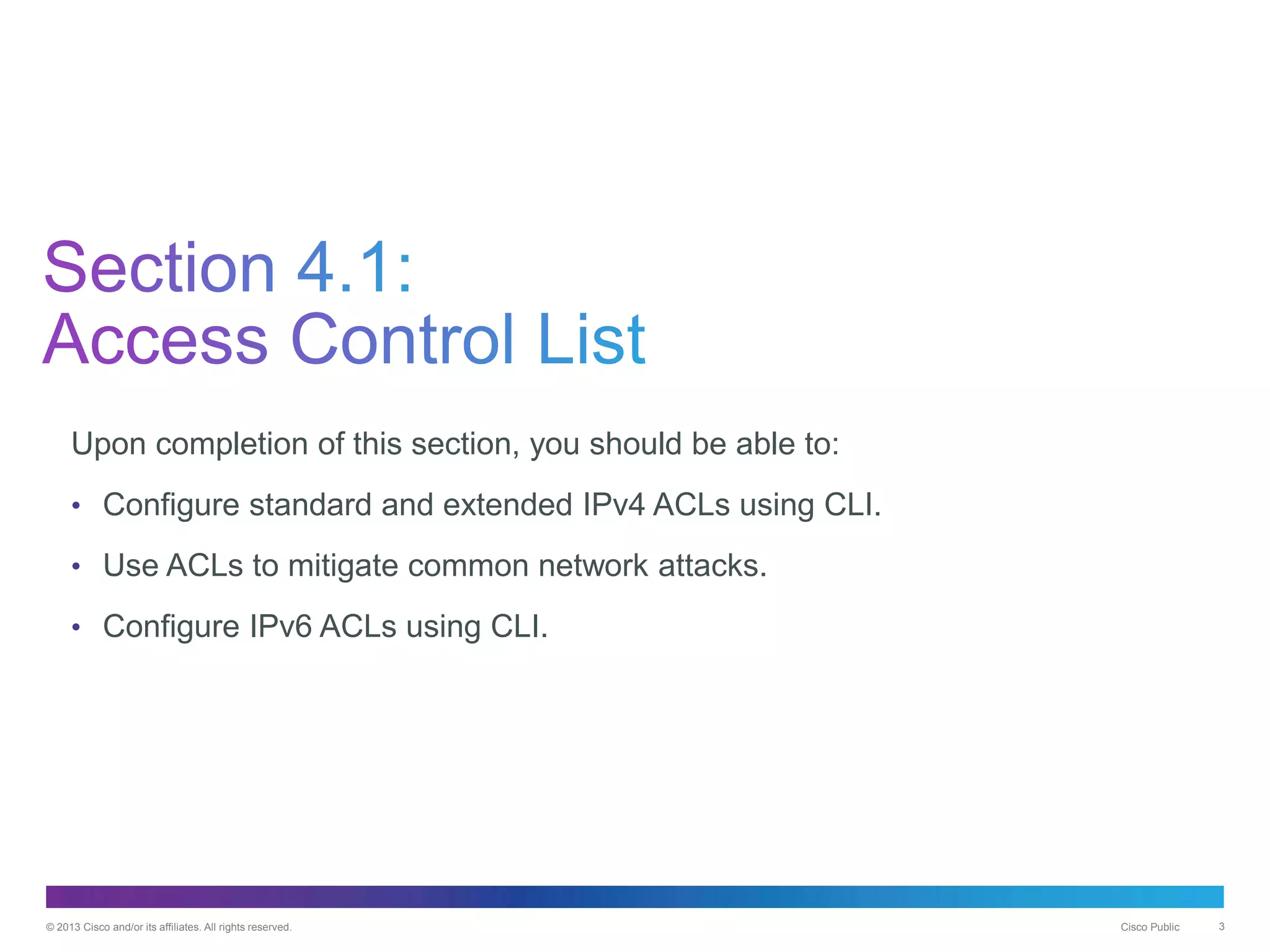 Section 4.1:
Access Control List

Upon completion of this section, you should be able to:

• Configure standard and extended IPv4 ACLs using CLI.

• Use ACLs to mitigate common network attacks.

• Configure IPv6 ACLs using CLI.

© 2013 Cisco and/or its affiliates. All rights reserved.

Cisco Public

3